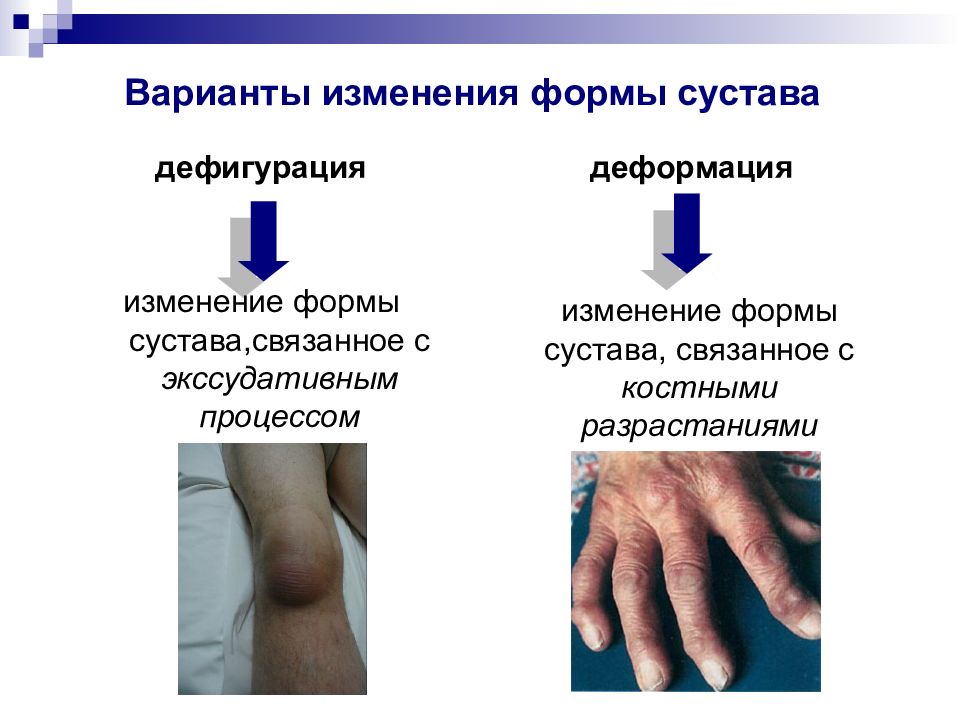 Варианты изменения формы сустава

дефигурация

изменение формы сустава,связанное с экссудативным процессом

деформация

изменение формы сустава, связанное с костными разрастаниями